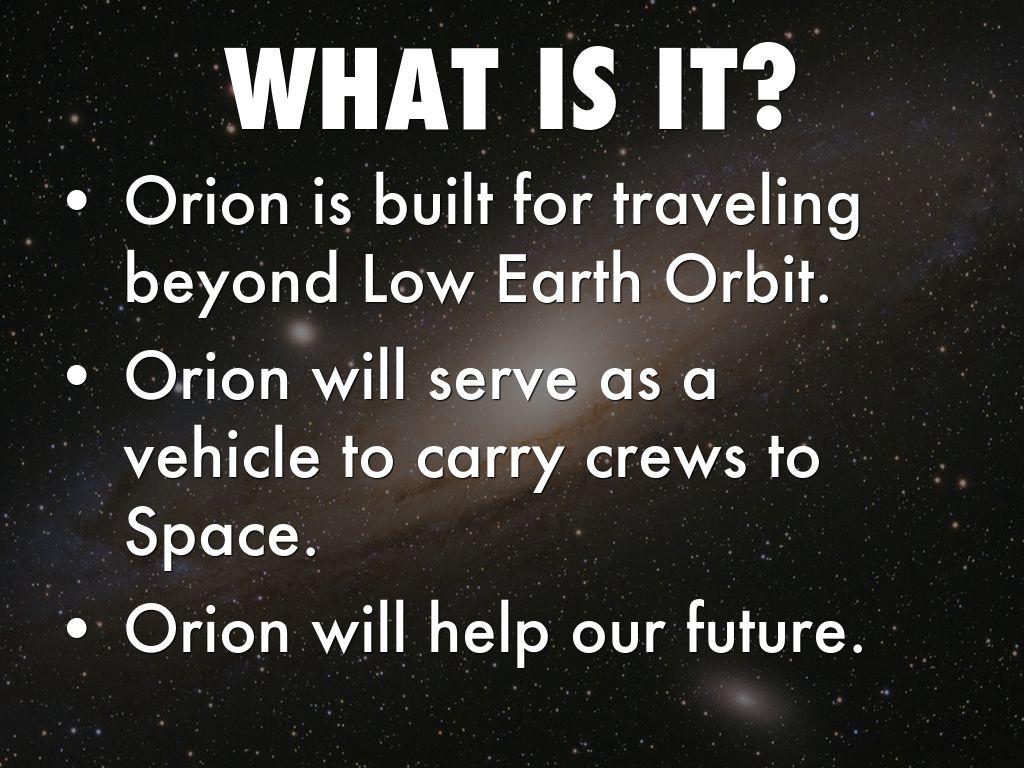 WHAT IS IT?

• Orion is built for traveling beyond Low Earth Orbit.
• Orion will serve as a vehicle to carry crews to Space.
• Orion will help our future.